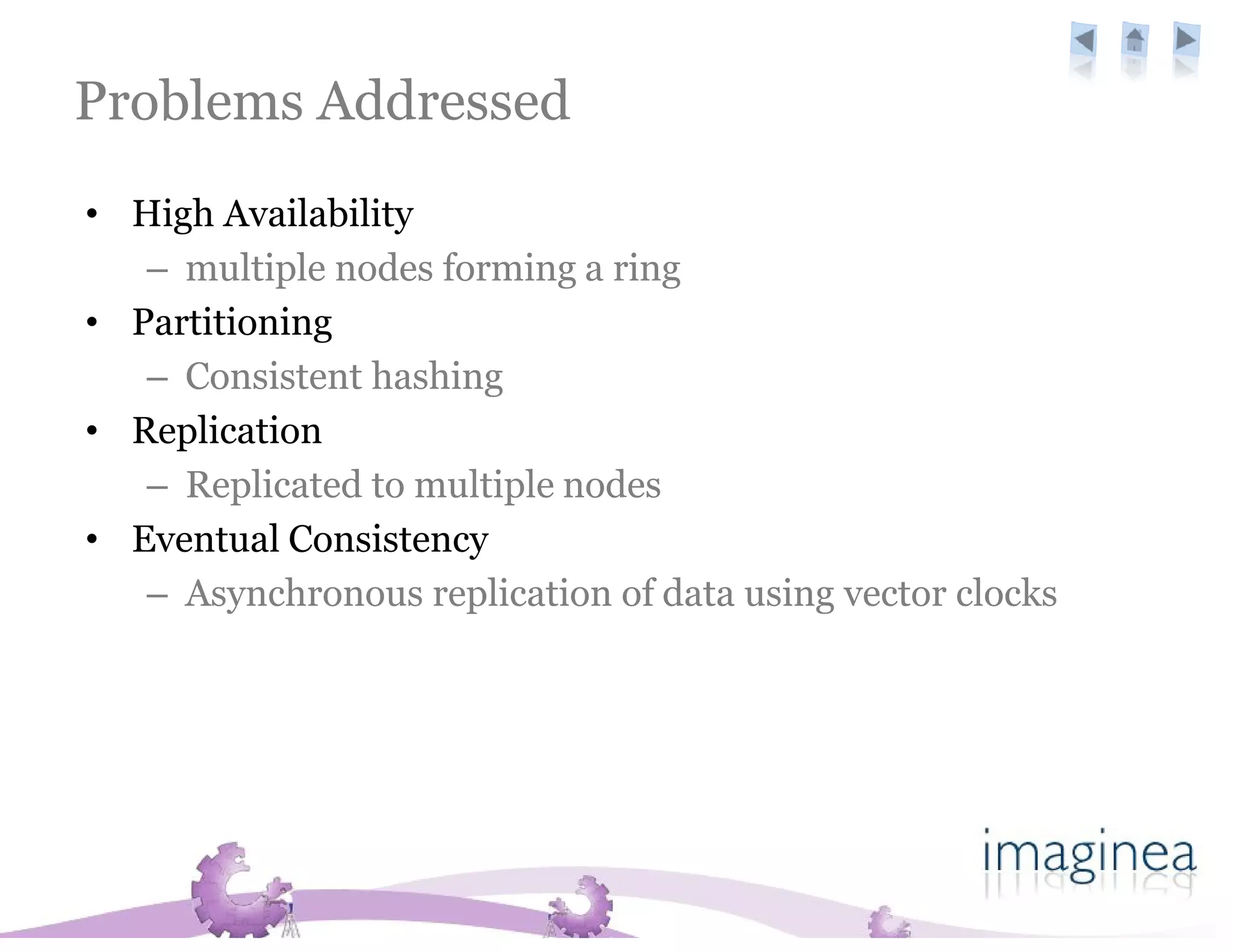 Problems Addressed

• High Availability
– multiple nodes forming a ring
• Partitioning
– Consistent hashing
• Replication
– Replicated to multiple nodes
• Eventual Consistency
– Asynchronous replication of data using vector clocks

imaginea